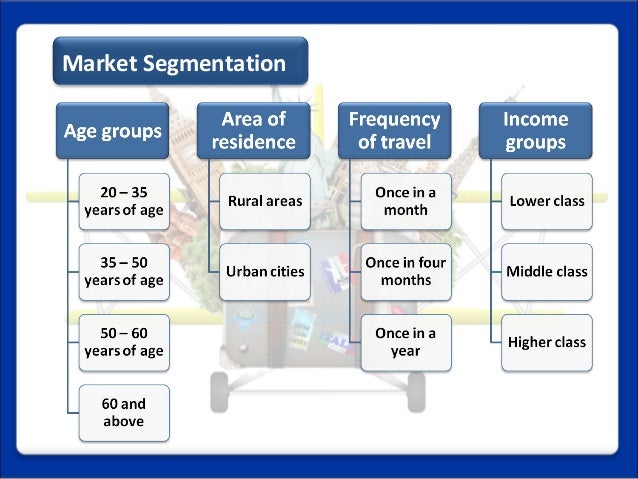 Market Segmentation

Age groups

20 – 35 years of age

35 – 50 years of age

50 – 60 years of age

60 and above

Area of residence

Rural areas

Urban cities

Frequency of travel

Once in a month

Once in four months

Once in a year

Income groups

Lower class

Middle class

Higher class